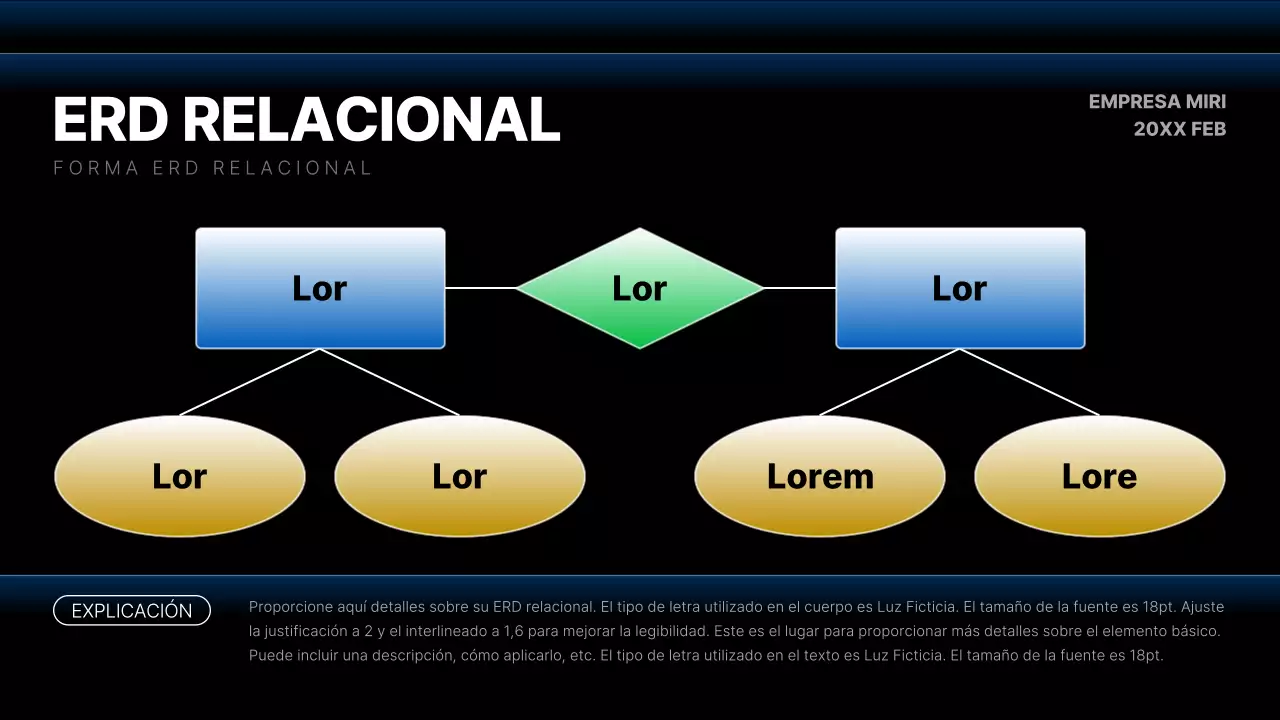 ERD RELACIONAL
FORMA ERD RELACIONAL

EMPRESA MIRI
20XX FEB

Lor
Lor
Lor

Lor
Lor
Lorem
Lore

EXPLICACIÓN

Proporcione aquí detalles sobre su ERD relacional. El tipo de letra utilizado en el cuerpo es Luz Ficticia. El tamaño de la fuente es 18pt. Ajuste la justificación a 2 y el interlineado a 1,6 para mejorar la legibilidad. Este es el lugar para proporcionar más detalles sobre el elemento básico. Puede incluir una descripción, cómo aplicarlo, etc. El tipo de letra utilizado en el texto es Luz Ficticia. El tamaño de la fuente es 18pt.